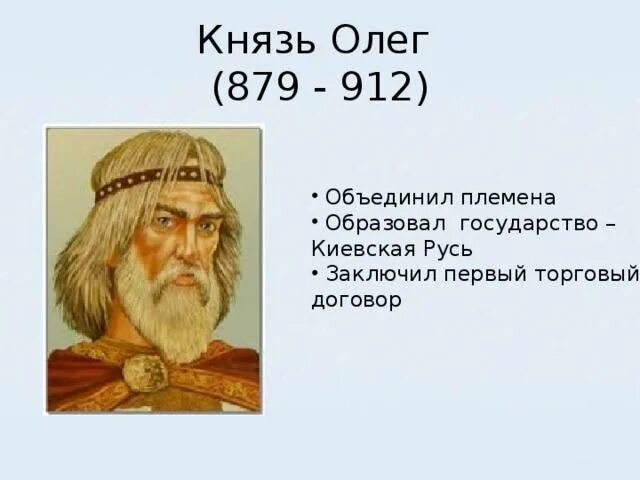 Князь Олег
(879 - 912)

• Объединил племена
• Образовал государство – Киевская Русь
• Заключил первый торговый договор